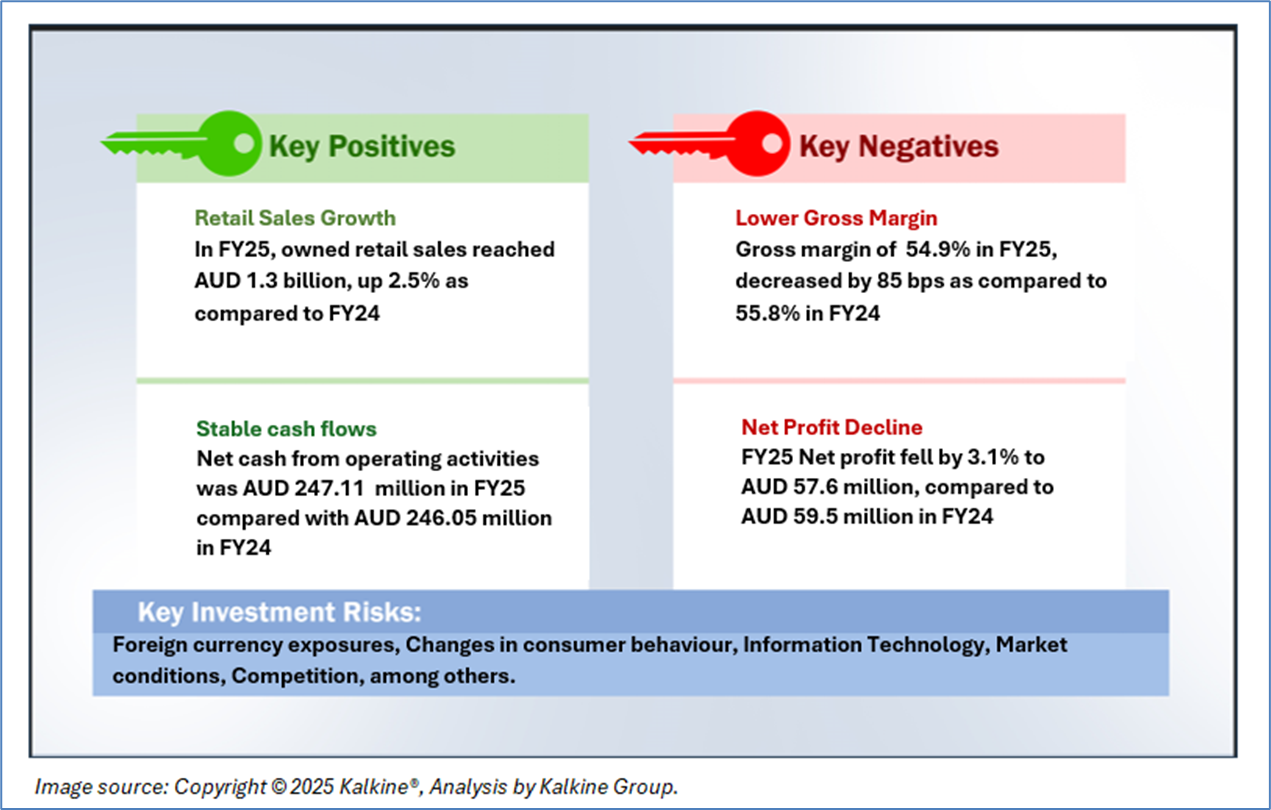 Key Positives

Retail Sales Growth
In FY25, owned retail sales reached AUD 1.3 billion, up 2.5% as compared to FY24

Stable cash flows
Net cash from operating activities was AUD 247.11 million in FY25 compared with AUD 246.05 million in FY24

Key Negatives

Lower Gross Margin
Gross margin of 54.9% in FY25, decreased by 85 bps as compared to 55.8% in FY24

Net Profit Decline
FY25 Net profit fell by 3.1% to AUD 57.6 million, compared to AUD 59.5 million in FY24

Key Investment Risks:
Foreign currency exposures, Changes in consumer behaviour, Information Technology, Market conditions, Competition, among others.

Image source: Copyright © 2025 Kalkine®, Analysis by Kalkine Group.